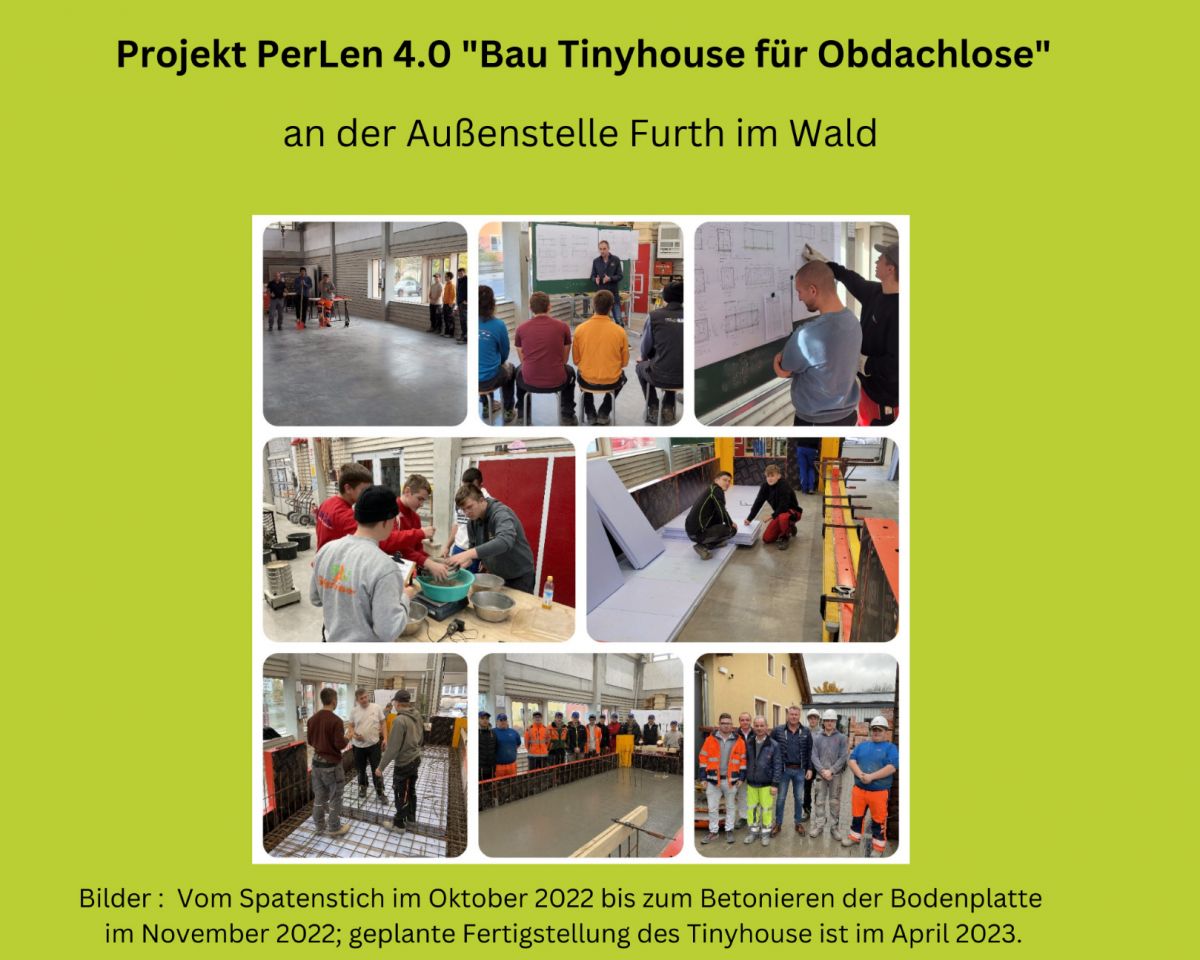 Projekt PerLen 4.0 "Bau Tinyhouse für Obdachlose"

an der Außenstelle Furth im Wald

Bilder : Vom Spatenstich im Oktober 2022 bis zum Betonieren der Bodenplatte im November 2022; geplante Fertigstellung des Tinyhouse ist im April 2023.